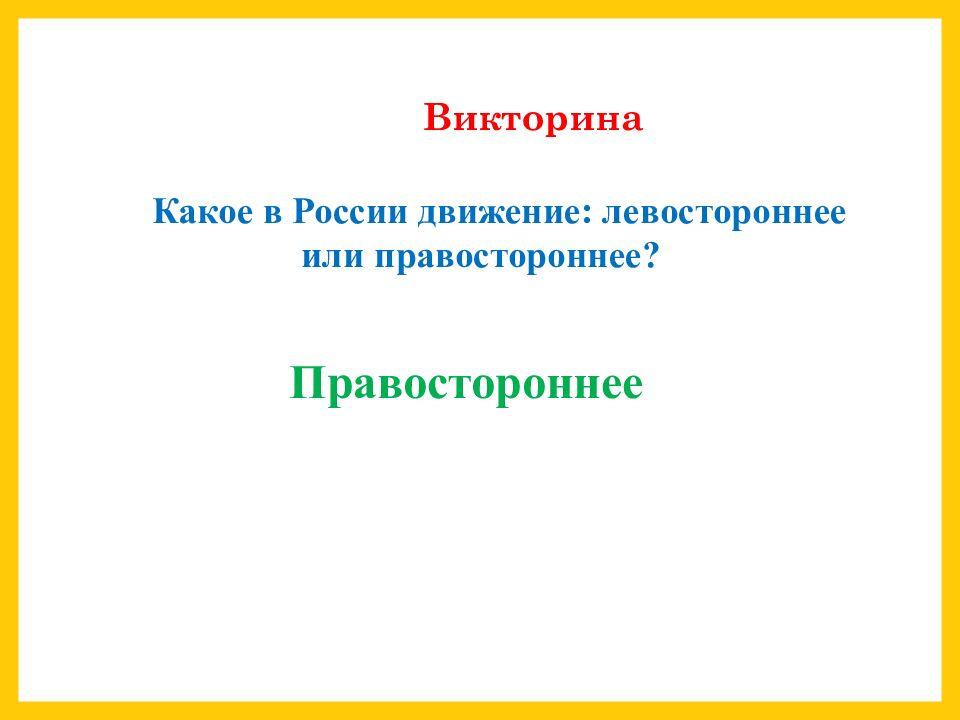 Викторина

Какое в России движение: левостороннее или правостороннее?

Правостороннее